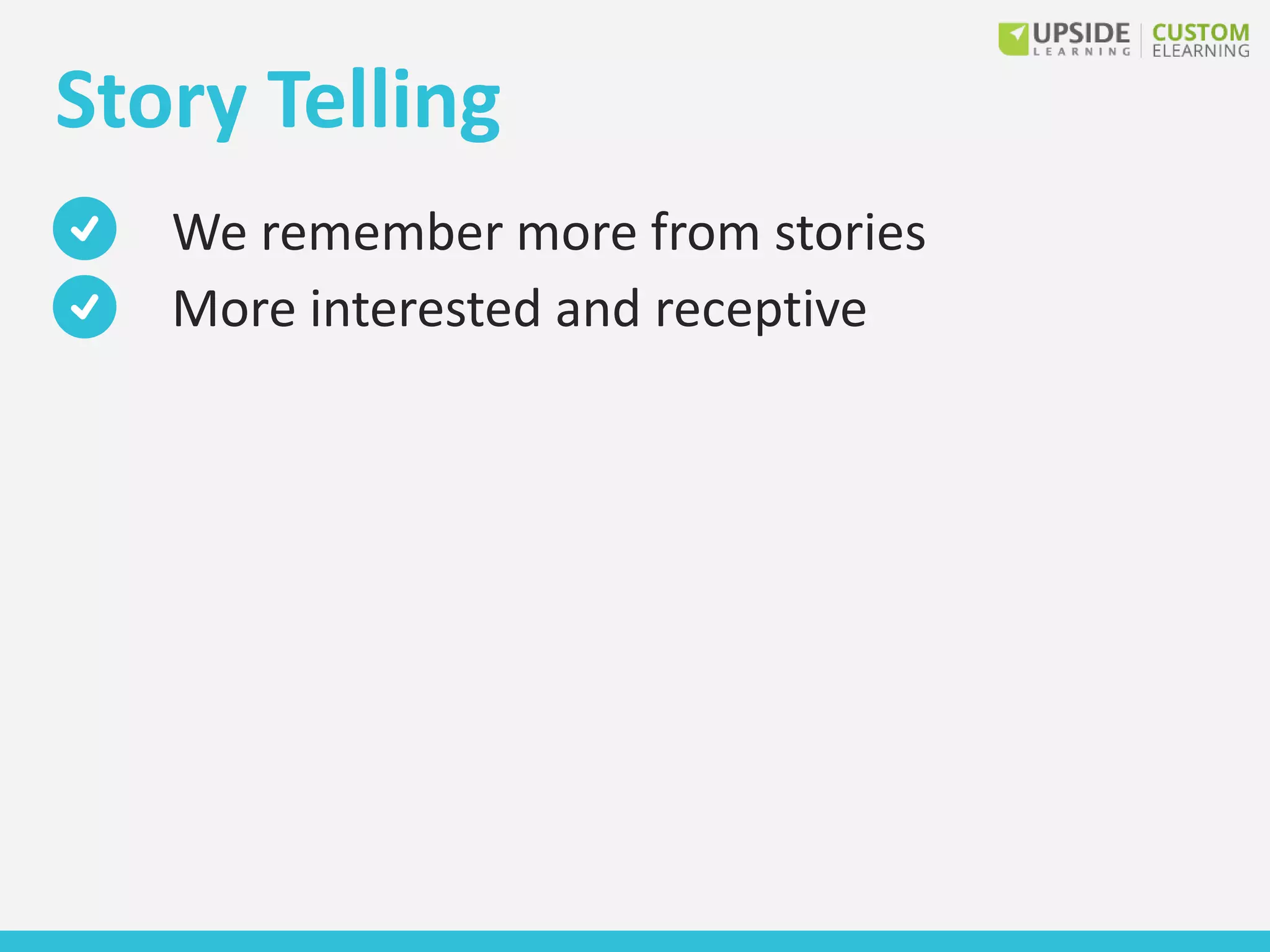 UPSIDE LEARNING | CUSTOM ELEARNING

Story Telling

We remember more from stories

More interested and receptive